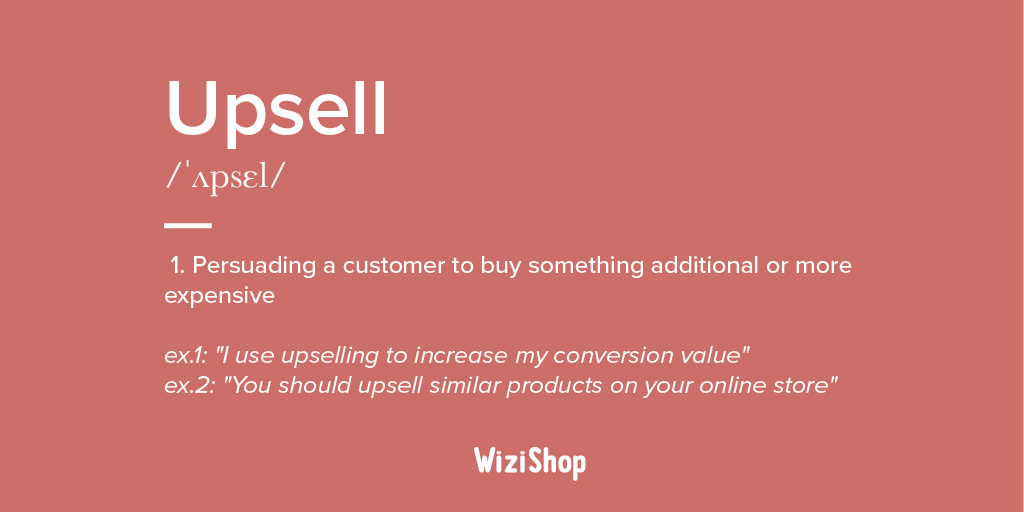 Upsell

/ˈʌpsɛl/

1. Persuading a customer to buy something additional or more expensive

ex.1: "I use upselling to increase my conversion value"
ex.2: "You should upsell similar products on your online store"

WiziShop